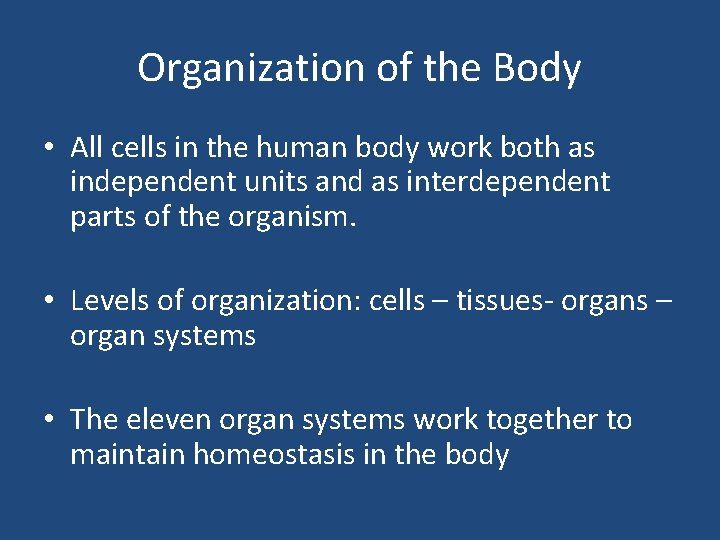 Organization of the Body

• All cells in the human body work both as independent units and as interdependent parts of the organism.

• Levels of organization: cells – tissues- organs – organ systems

• The eleven organ systems work together to maintain homeostasis in the body